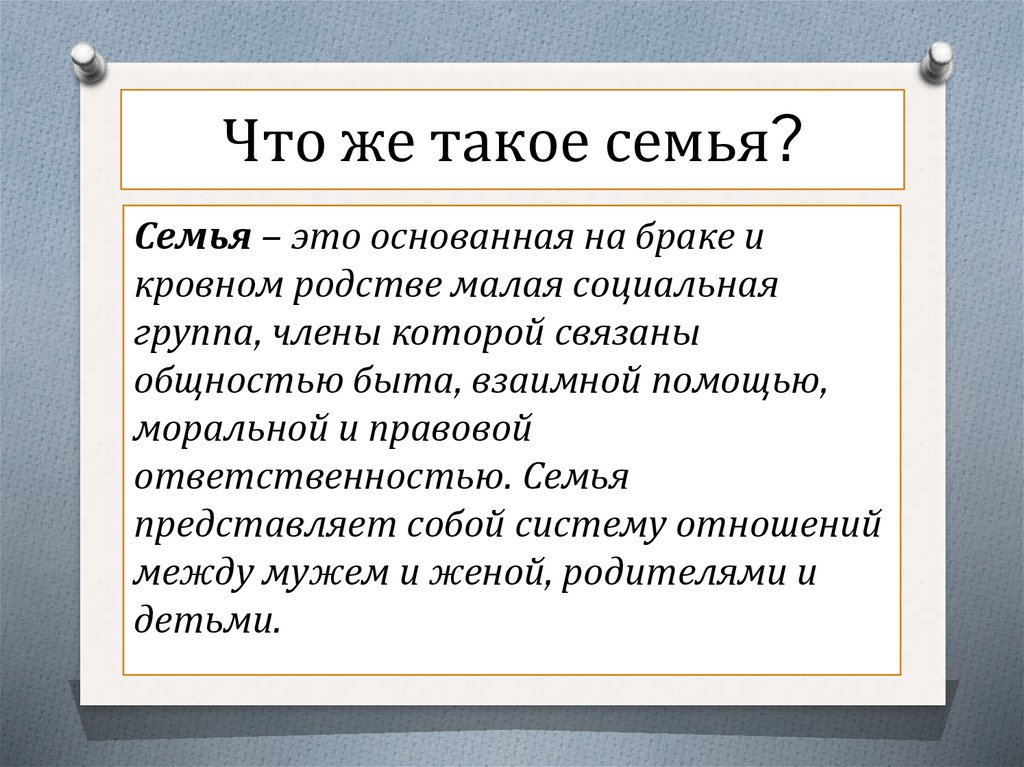 Что же такое семья?

Семья – это основанная на браке и кровном родстве малая социальная группа, члены которой связаны общностью быта, взаимной помощью, моральной и правовой ответственностью. Семья представляет собой систему отношений между мужем и женой, родителями и детьми.